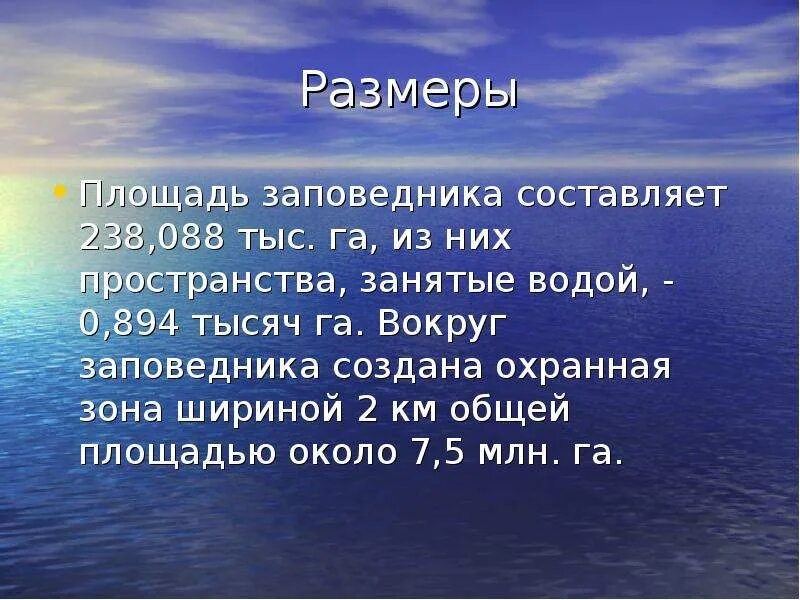 Размеры

• Площадь заповедника составляет 238,088 тыс. га, из них пространства, занятые водой, - 0,894 тысяч га. Вокруг заповедника создана охранная зона шириной 2 км общей площадью около 7,5 млн. га.